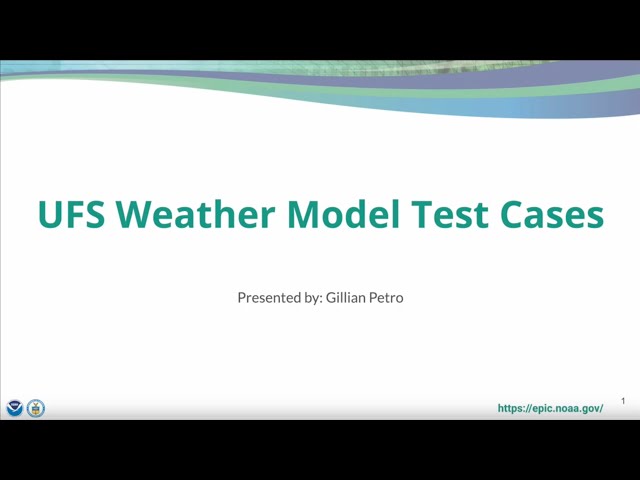 UFS Weather Model Test Cases

Presented by: Gillian Petro

https://epic.noaa.gov/

1